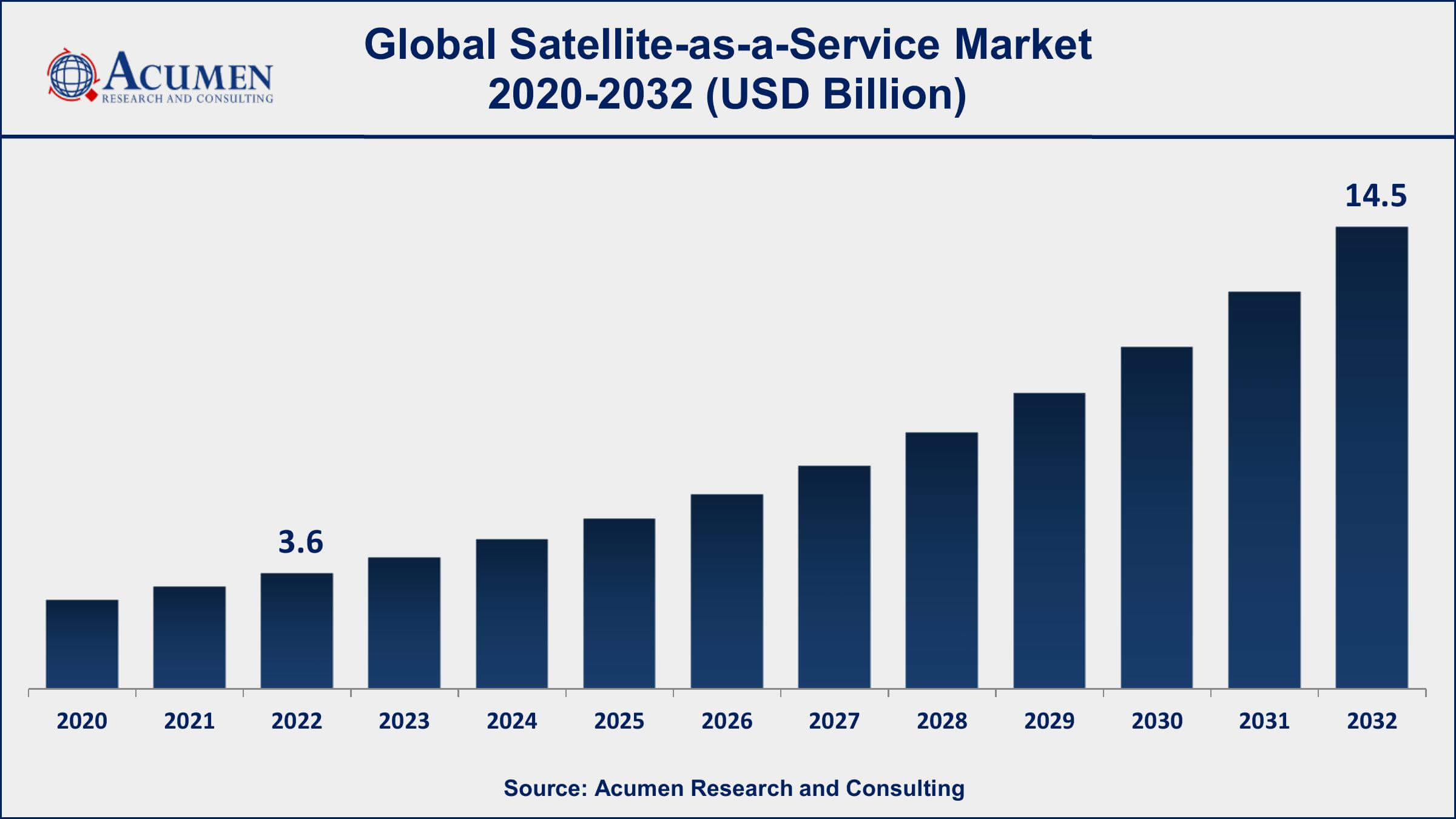 ACUMEN
RESEARCH AND CONSULTING

Global Satellite-as-a-Service Market 2020-2032 (USD Billion)

3.6

14.5

2020
2021
2022
2023
2024
2025
2026
2027
2028
2029
2030
2031
2032

Source: Acumen Research and Consulting